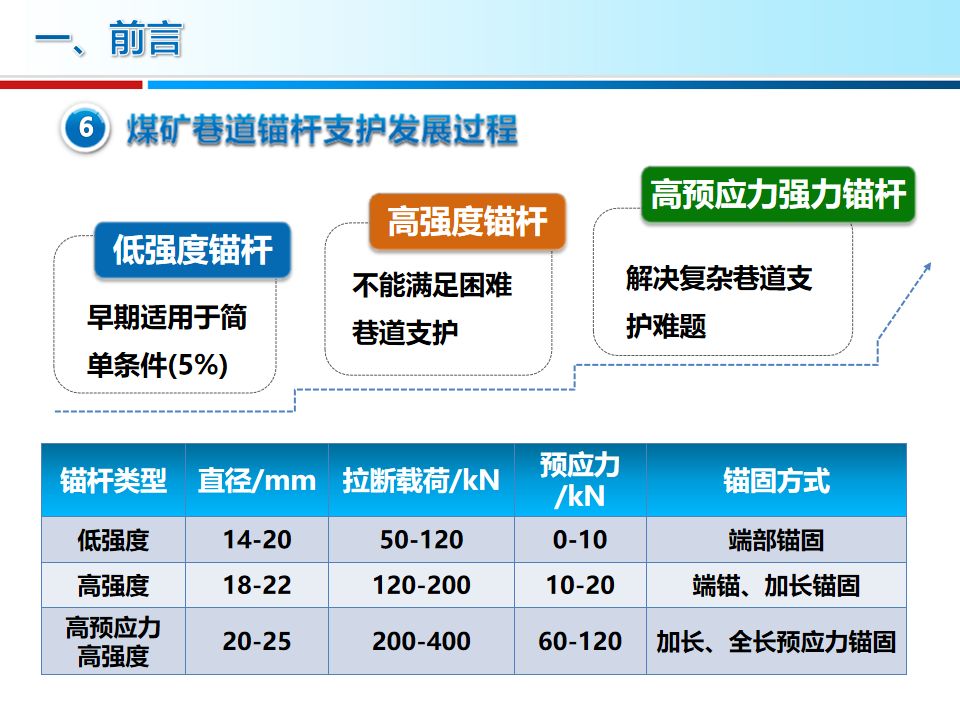 一、前言

6 煤矿巷道锚杆支护发展过程

低强度锚杆

早期适用于简单条件(5%)

高强度锚杆

不能满足困难巷道支护

高预应力强力锚杆

解决复杂巷道支护难题

| 锚杆类型 | 直径/mm | 拉断载荷/kN | 预应力/kN | 锚固方式 |
|---|---|---|---|---|
| 低强度 | 14-20 | 50-120 | 0-10 | 端部锚固 |
| 高强度 | 18-22 | 120-200 | 10-20 | 端锚、加长锚固 |
| 高预应力高强度 | 20-25 | 200-400 | 60-120 | 加长、全长预应力锚固 |